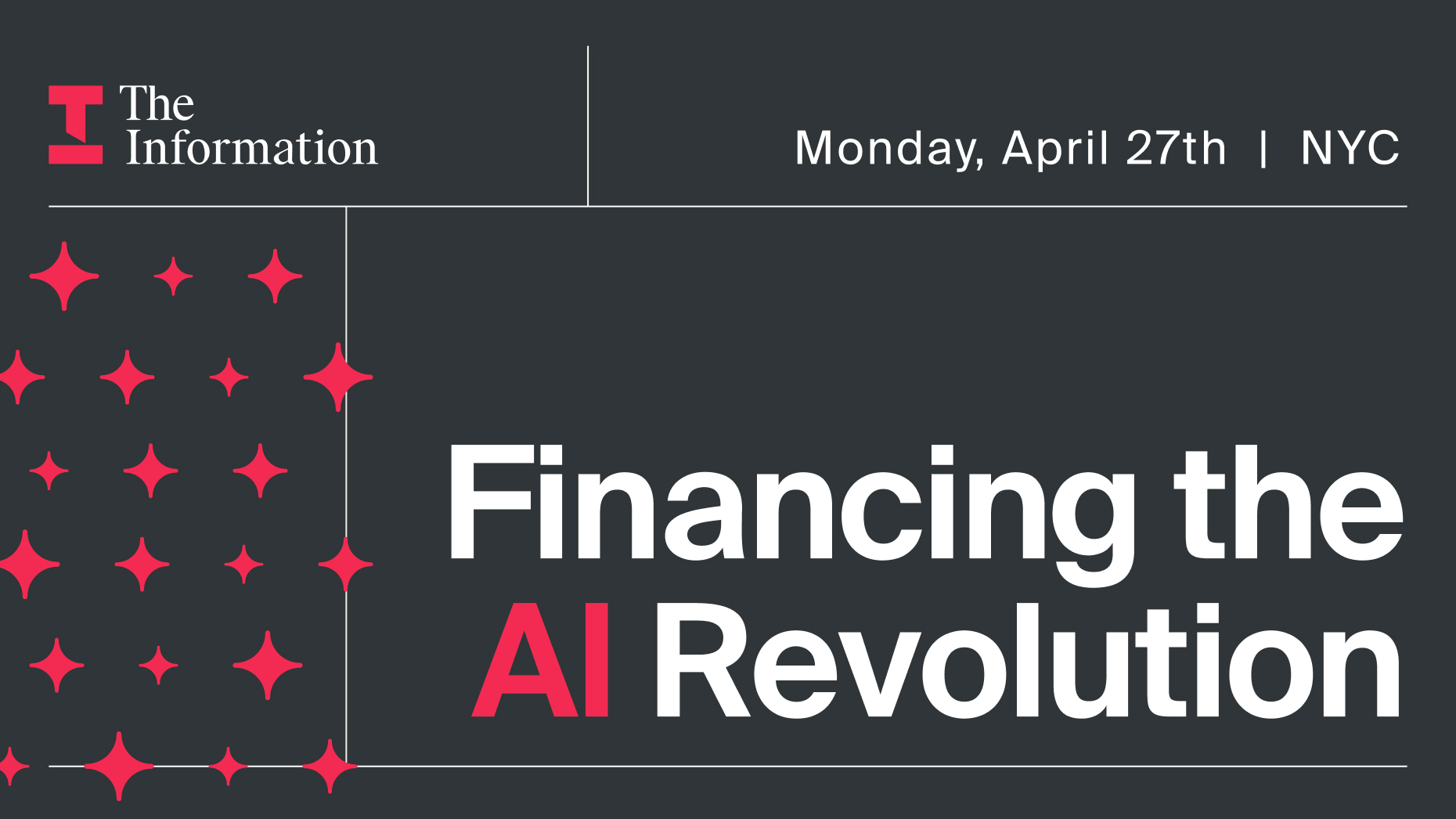 The Information

Monday, April 27th | NYC

Financing the AI Revolution